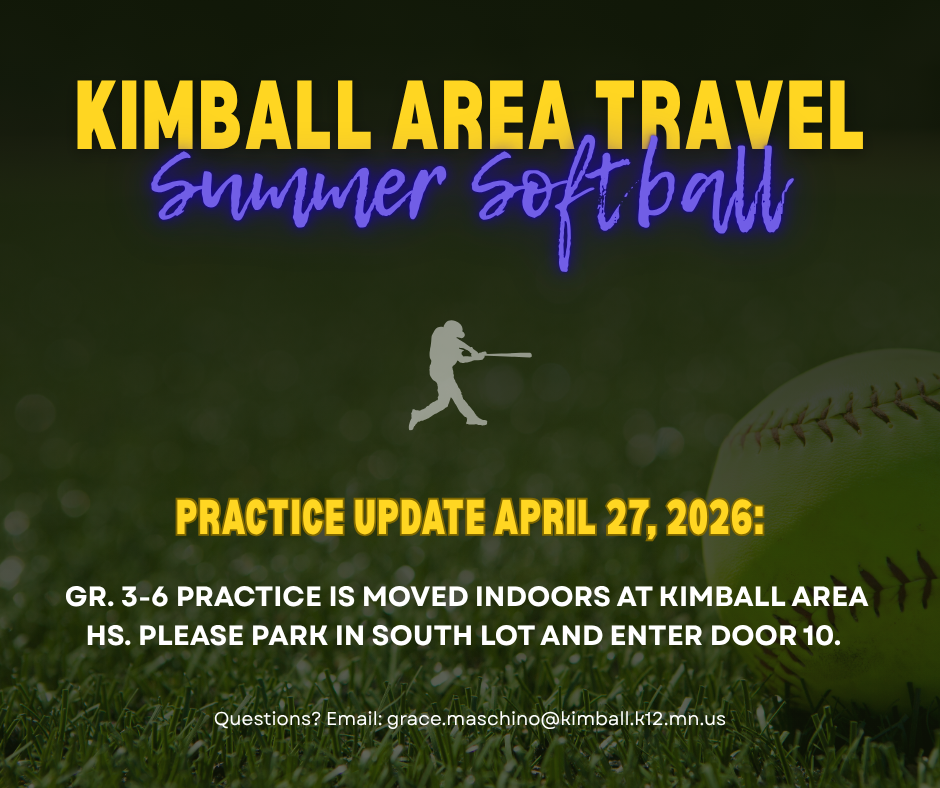 KIMBALL AREA TRAVEL
Summer Softball

PRACTICE UPDATE APRIL 27, 2026:

GR. 3-6 PRACTICE IS MOVED INDOORS AT KIMBALL AREA HS. PLEASE PARK IN SOUTH LOT AND ENTER DOOR 10.

Questions? Email: grace.maschino@kimball.k12.mn.us